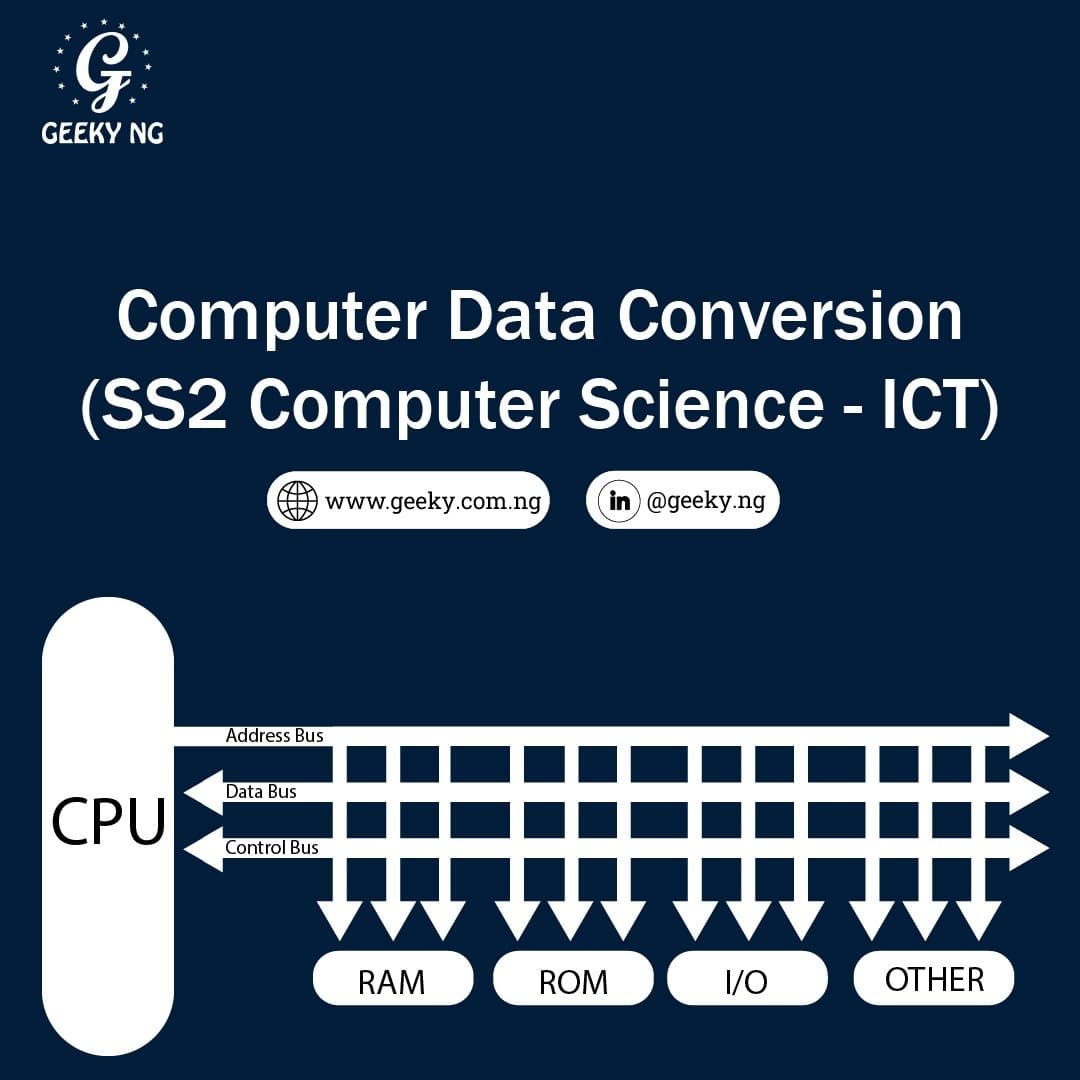 G
GEEKY NG

Computer Data Conversion (SS2 Computer Science - ICT)

www.geeky.com.ng
in @geeky.ng

CPU
Address Bus
Data Bus
Control Bus
RAM
ROM
I/O
OTHER